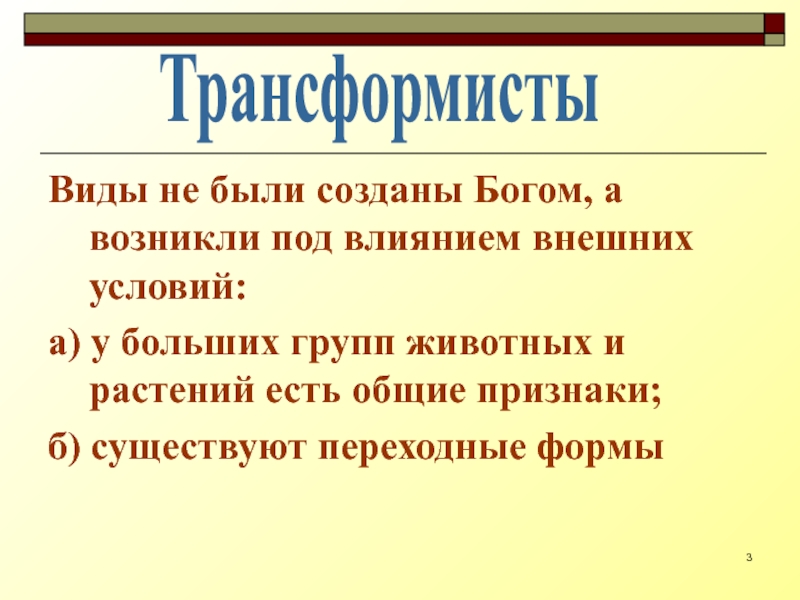 Трансформисты

Виды не были созданы Богом, а возникли под влиянием внешних условий:

а) у больших групп животных и растений есть общие признаки;

б) существуют переходные формы

3